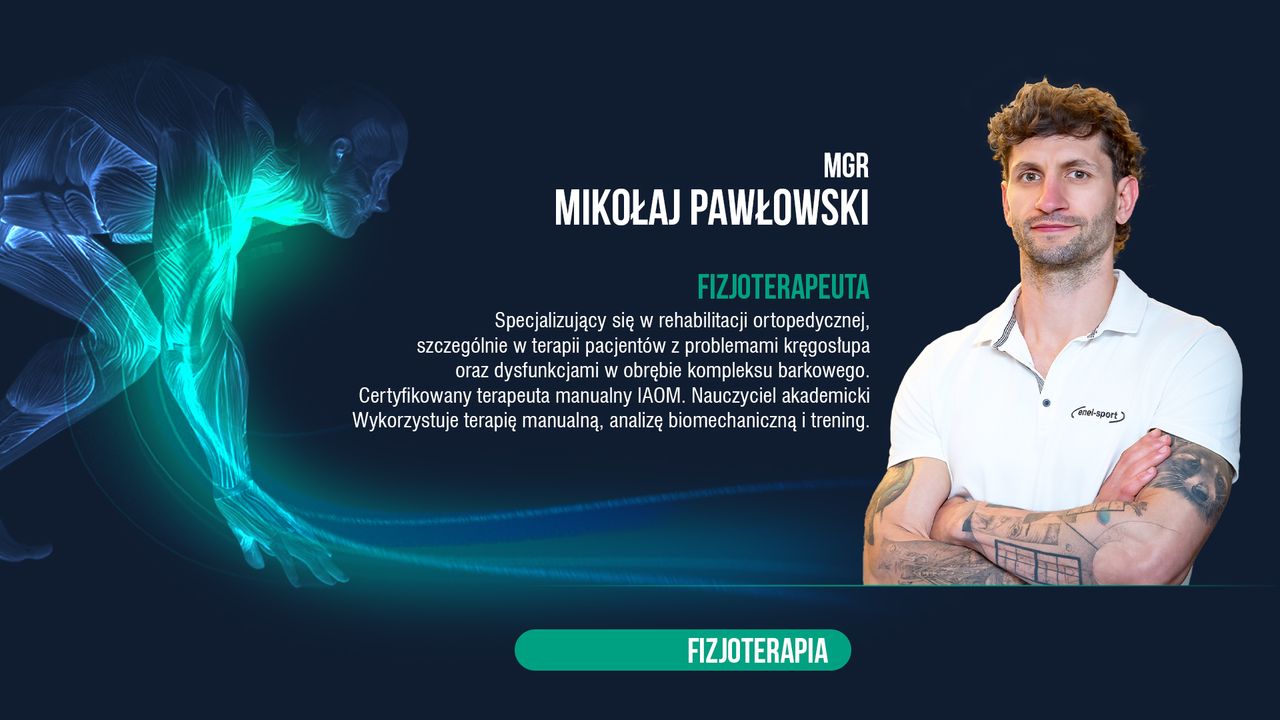 MGR
MIKOŁAJ PAWŁOWSKI

FIZJOTERAPEUTA
Specjalizujący się w rehabilitacji ortopedycznej, szczególnie w terapii pacjentów z problemami kręgosłupa oraz dysfunkcjami w obrębie kompleksu barkowego. Certyfikowany terapeuta manualny IAOM. Nauczyciel akademicki Wykorzystuje terapię manualną, analizę biomechaniczną i trening.

enel-sport

FIZJOTERAPIA